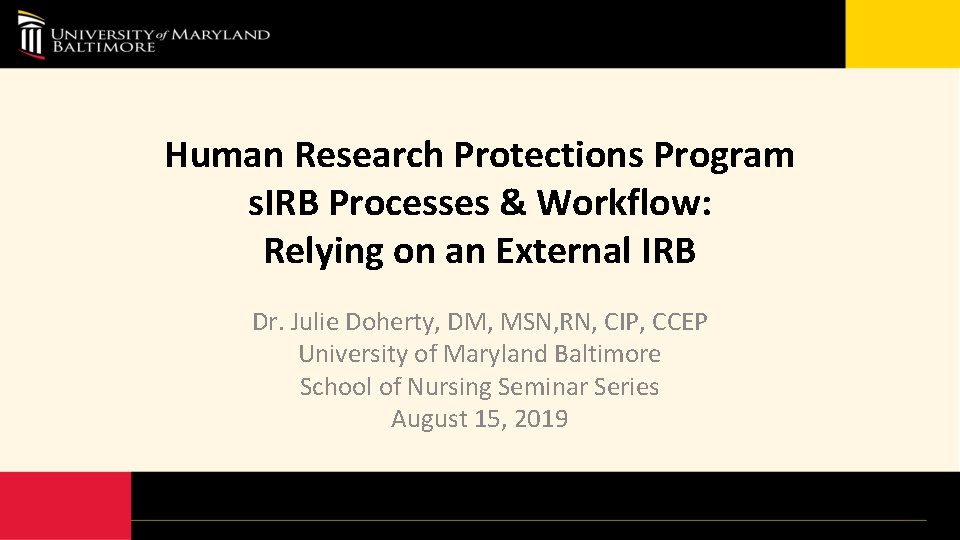 UNIVERSITY of MARYLAND
BALTIMORE

Human Research Protections Program
sIRB Processes & Workflow:
Relying on an External IRB

Dr. Julie Doherty, DM, MSN,RN, CIP, CCEP
University of Maryland Baltimore
School of Nursing Seminar Series
August 15, 2019